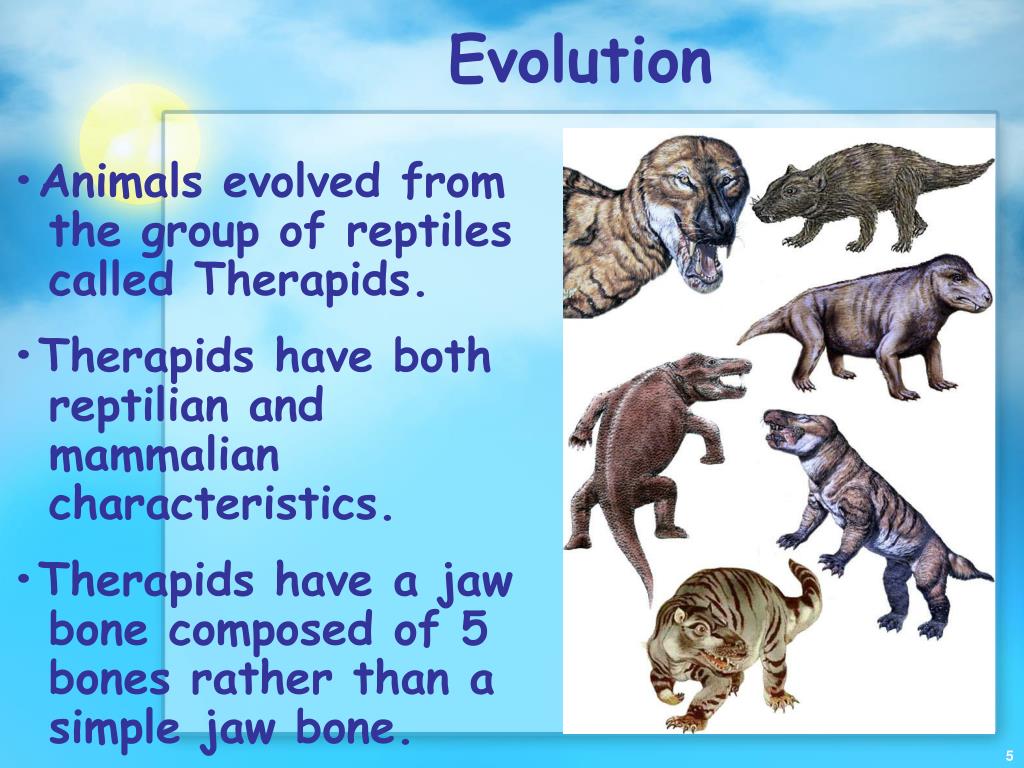 Evolution

• Animals evolved from the group of reptiles called Therapids.

• Therapids have both reptilian and mammalian characteristics.

• Therapids have a jaw bone composed of 5 bones rather than a simple jaw bone.

5